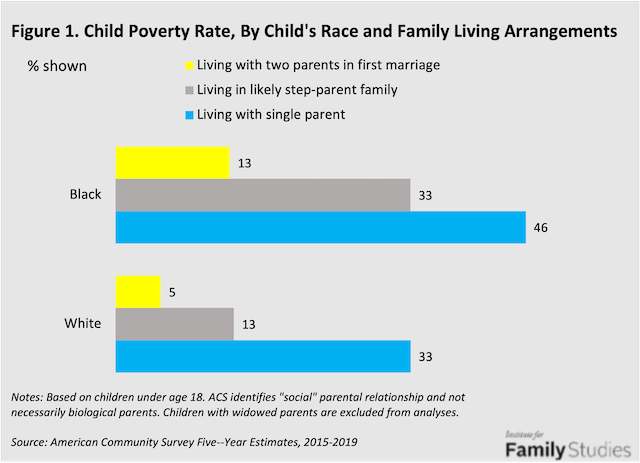 Figure 1. Child Poverty Rate, By Child's Race and Family Living Arrangements

% shown

Living with two parents in first marriage
Living in likely step-parent family
Living with single parent

Black
13
33
46

White
5
13
33

Notes: Based on children under age 18. ACS identifies "social" parental relationship and not necessarily biological parents. Children with widowed parents are excluded from analyses.

Source: American Community Survey Five--Year Estimates, 2015-2019

Institute for Family Studies